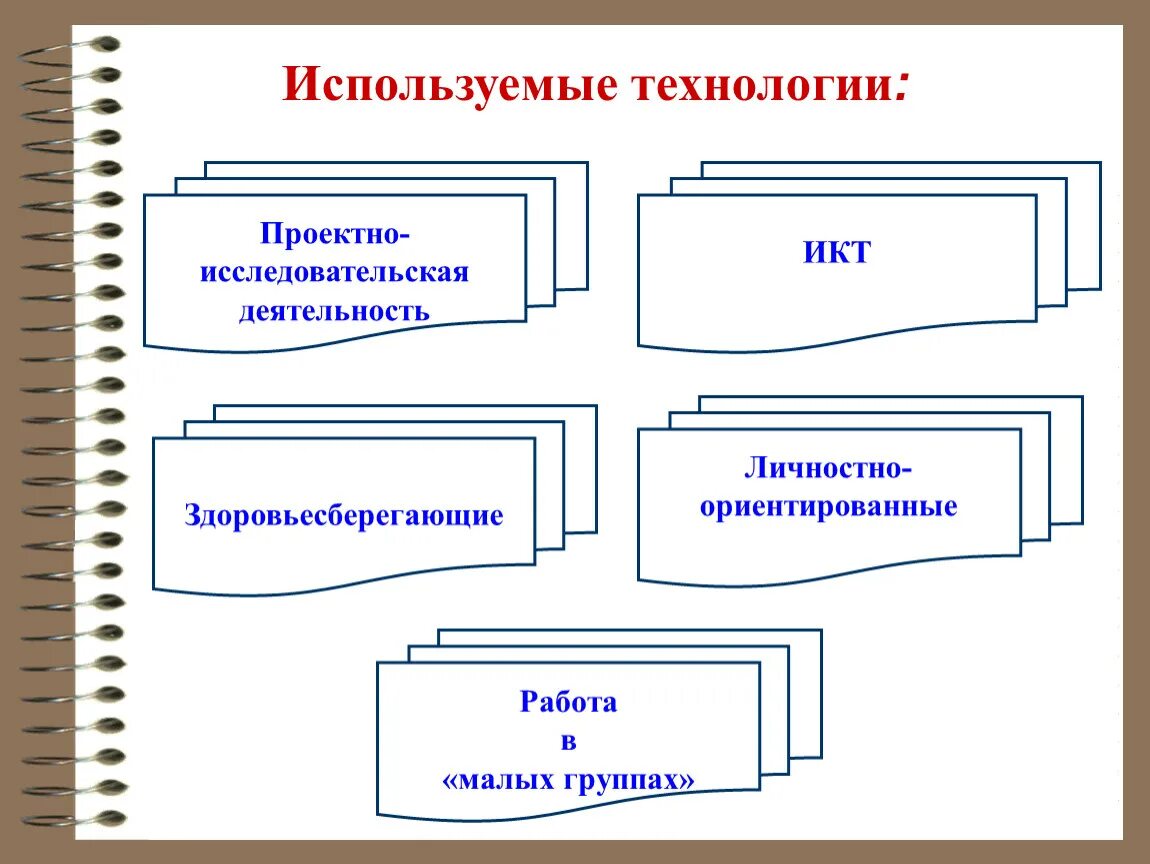 Используемые технологии:

Проектно-исследовательская деятельность

ИКТ

Здоровьесберегающие

Личностно-ориентированные

Работа в «малых группах»